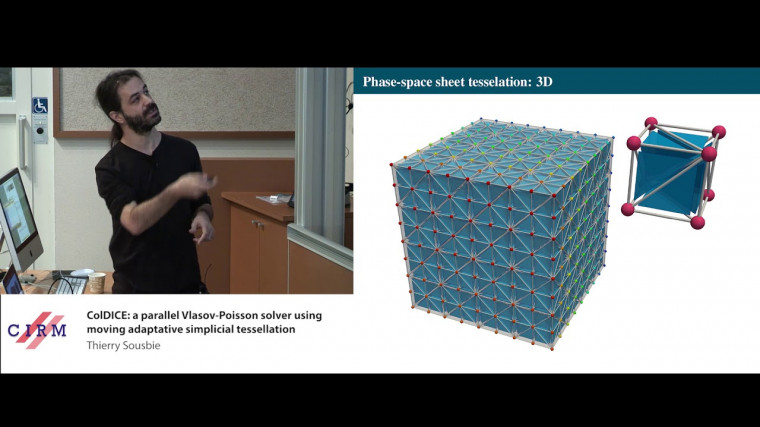 Phase-space sheet tesselation: 3D

CIRM

ColDICE: a parallel Vlasov-Poisson solver using moving adaptative simplicial tessellation
Thierry Sousbie